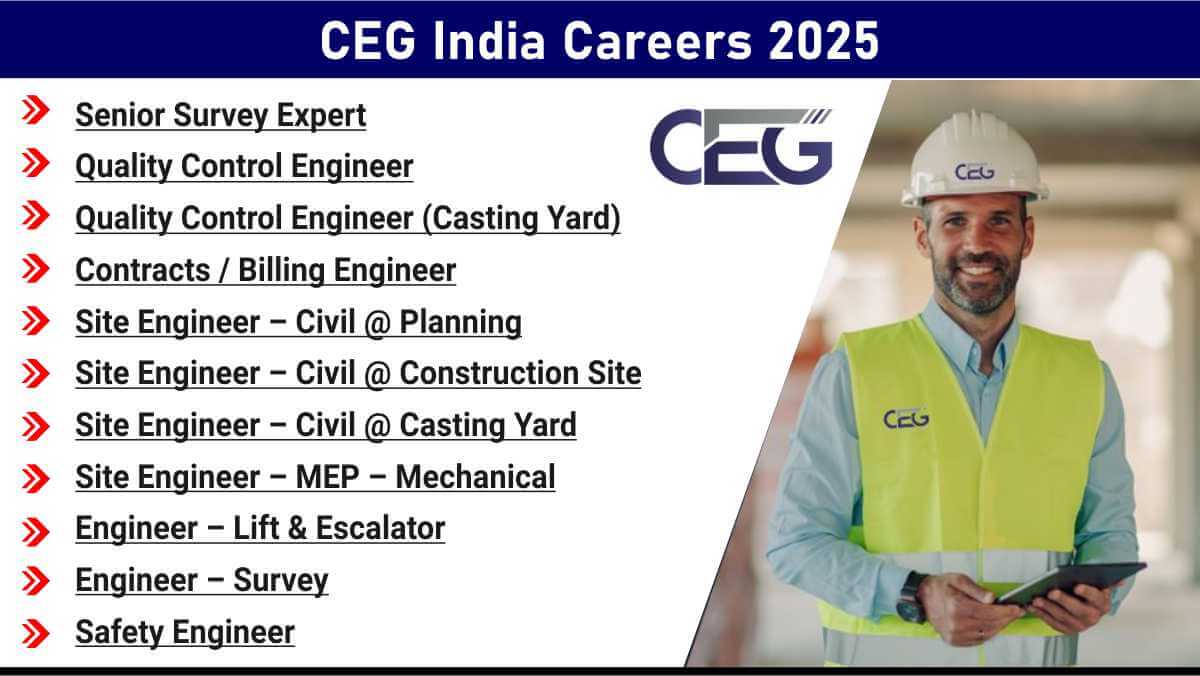 CEG India Careers 2025

Senior Survey Expert
Quality Control Engineer
Quality Control Engineer (Casting Yard)
Contracts / Billing Engineer
Site Engineer – Civil @ Planning
Site Engineer – Civil @ Construction Site
Site Engineer – Civil @ Casting Yard
Site Engineer – MEP – Mechanical
Engineer – Lift & Escalator
Engineer – Survey
Safety Engineer

CEG

CEG

CEG